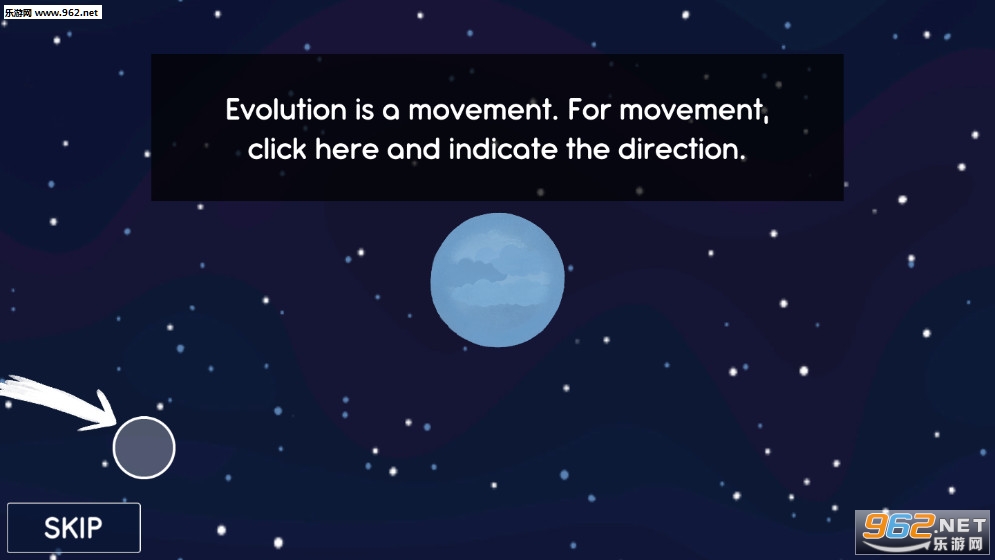 乐游网 www.962.net

Evolution is a movement. For movement, click here and indicate the direction.

SKIP

962.NET 乐游网